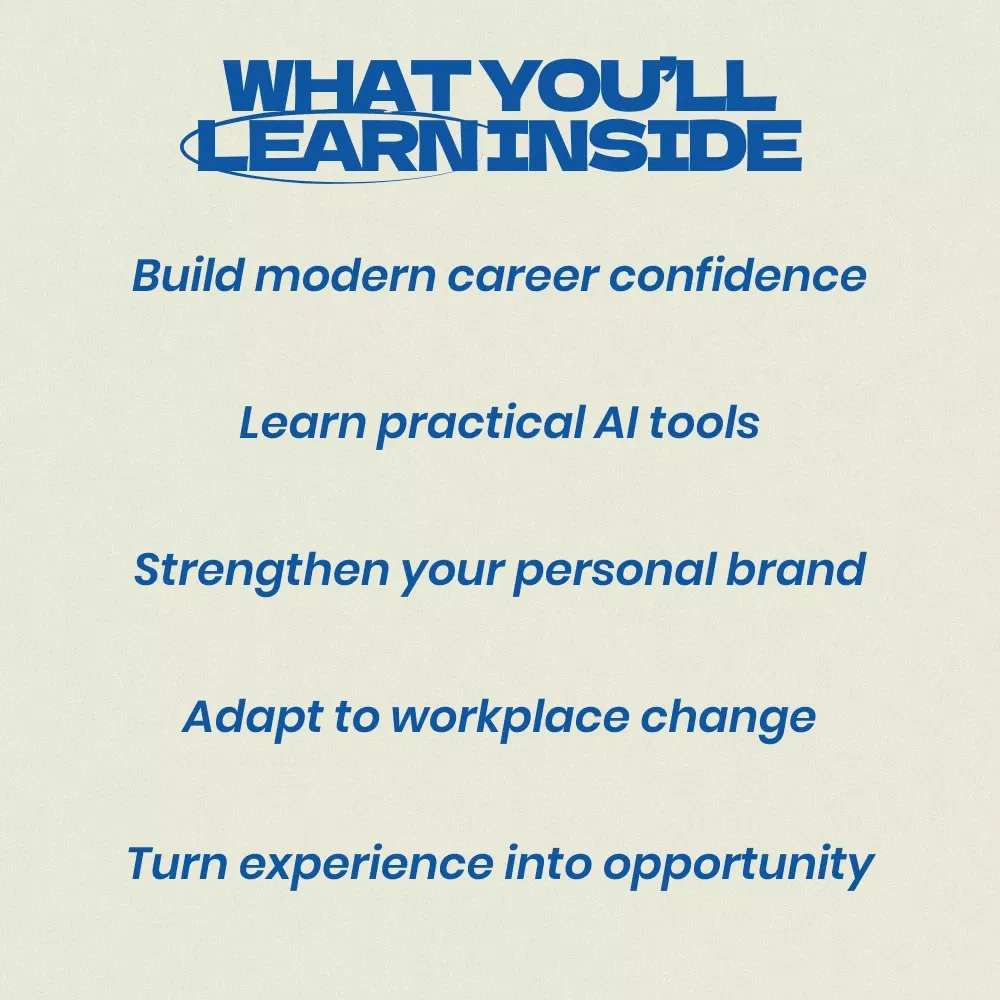 WHAT YOU'LL LEARN INSIDE

Build modern career confidence

Learn practical AI tools

Strengthen your personal brand

Adapt to workplace change

Turn experience into opportunity